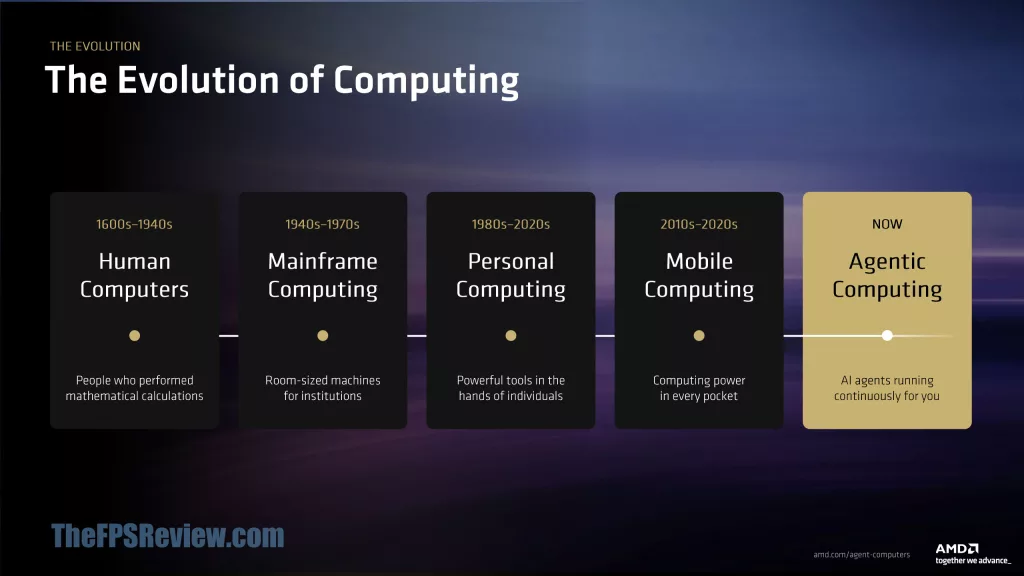 THE EVOLUTION

The Evolution of Computing

1600s–1940s

Human Computers

People who performed mathematical calculations

1940s–1970s

Mainframe Computing

Room-sized machines for institutions

1980s–2020s

Personal Computing

Powerful tools in the hands of individuals

2010s–2020s

Mobile Computing

Computing power in every pocket

NOW

Agentic Computing

AI agents running continuously for you

TheFPSReview.com

amd.com/agent-computers

AMD
together we advance_